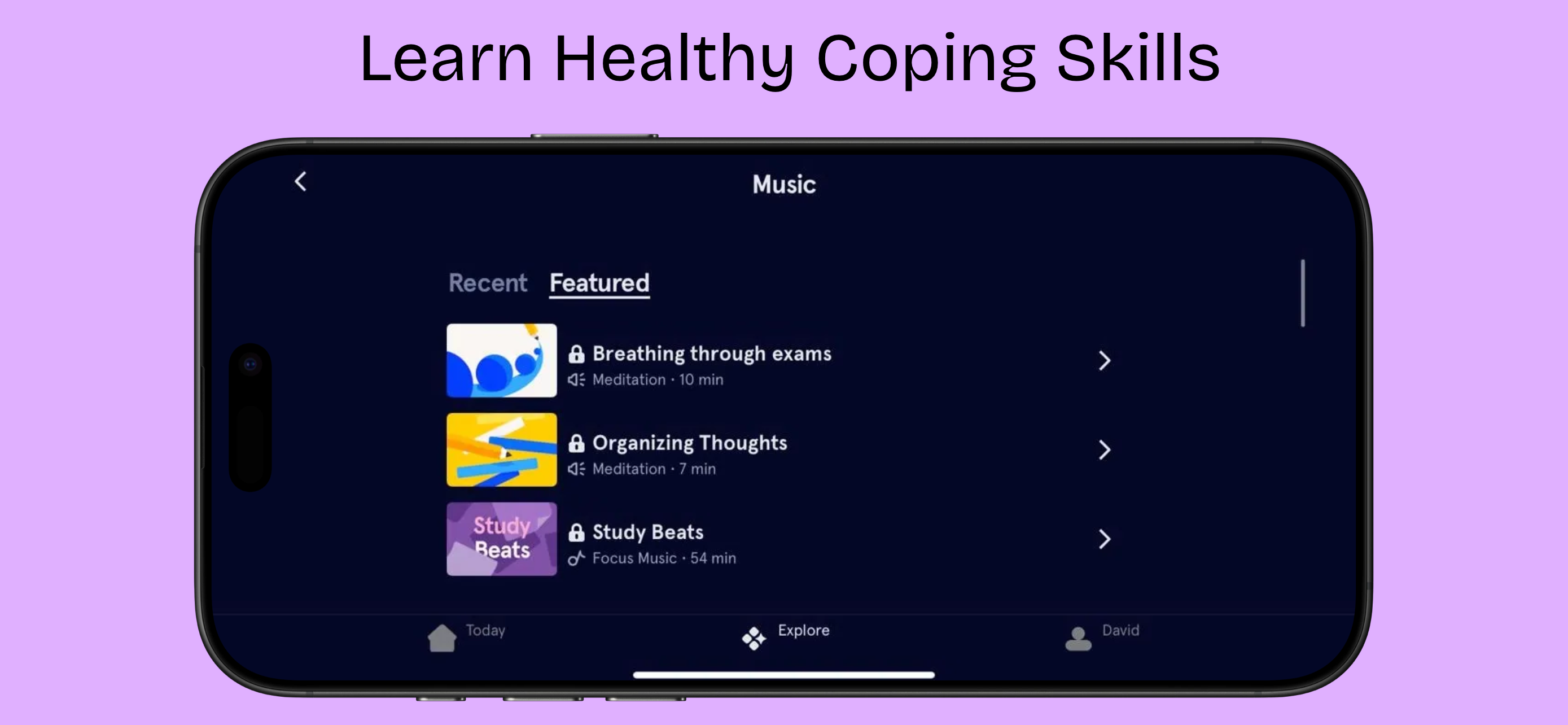 Learn Healthy Coping Skills

Music

Recent Featured

Breathing through exams
Meditation · 10 min

Organizing Thoughts
Meditation · 7 min

Study Beats

Study Beats
Focus Music · 54 min

Today Explore David